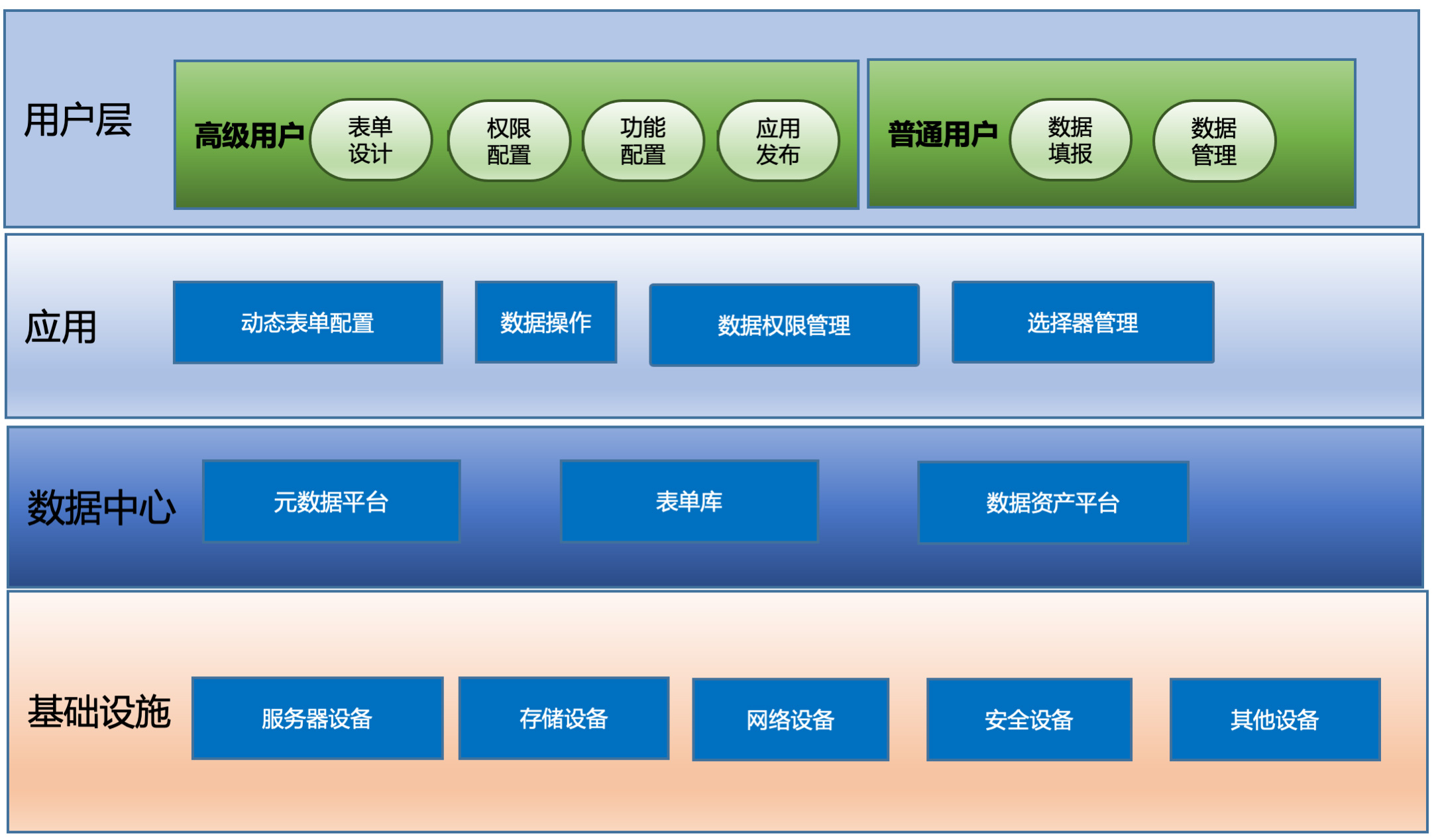 用户层

高级用户 表单设计 权限配置 功能配置 应用发布

普通用户 数据填报 数据管理

应用

动态表单配置 数据操作 数据权限管理 选择器管理

数据中心

元数据平台 表单库 数据资产平台

基础设施

服务器设备 存储设备 网络设备 安全设备 其他设备